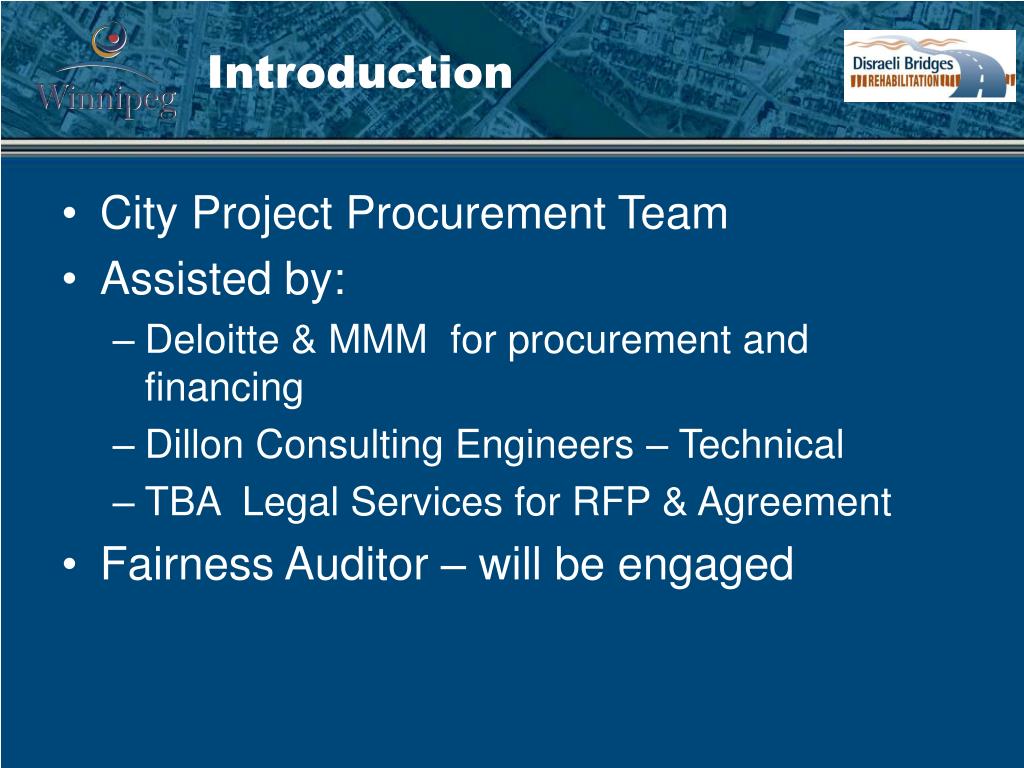 Winnipeg

Introduction

Disraeli Bridges REHABILITATION

• City Project Procurement Team
• Assisted by:
– Deloitte & MMM for procurement and financing
– Dillon Consulting Engineers – Technical
– TBA Legal Services for RFP & Agreement
• Fairness Auditor – will be engaged